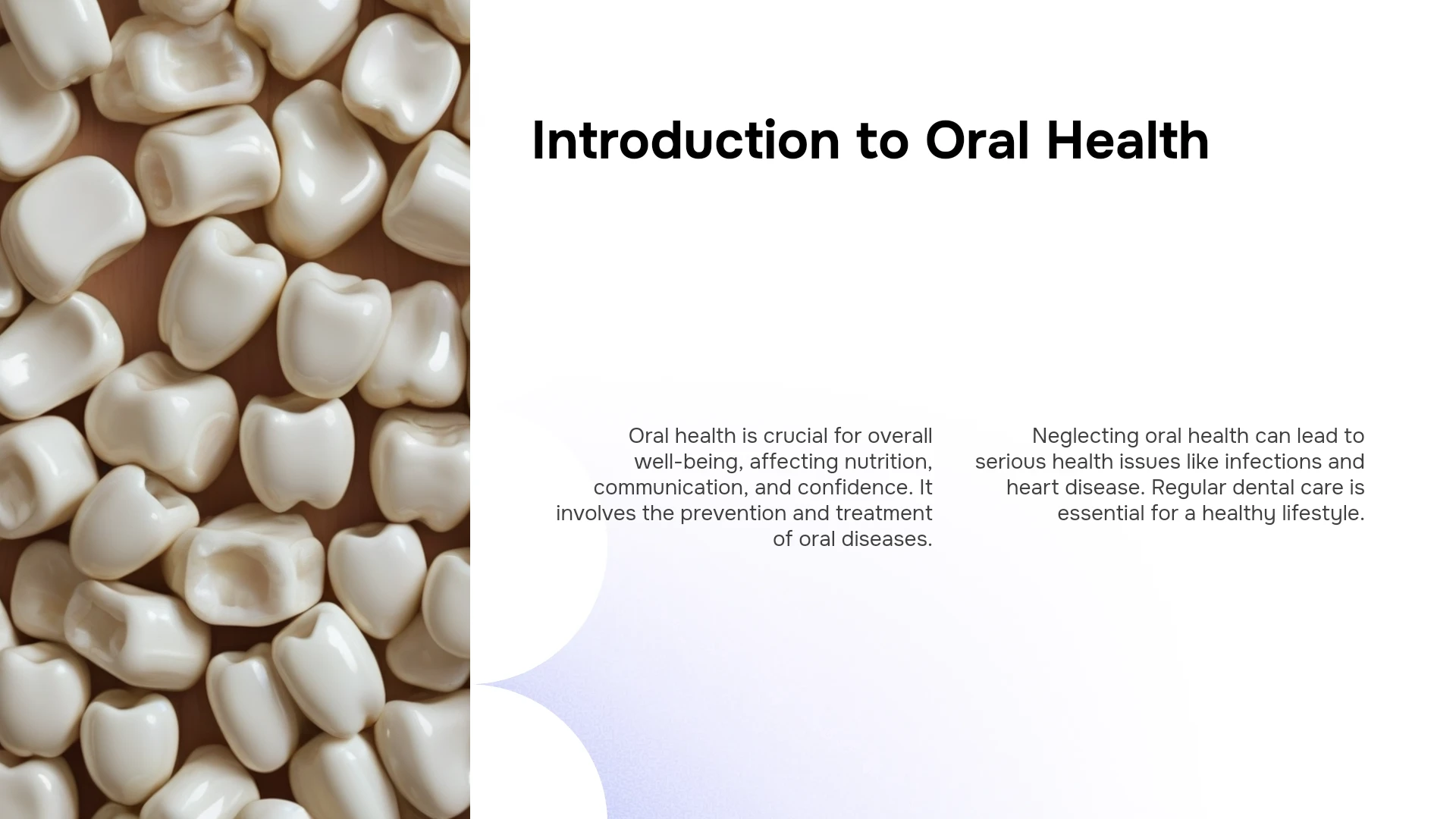 Introduction to Oral Health

Oral health is crucial for overall well-being, affecting nutrition, communication, and confidence. It involves the prevention and treatment of oral diseases.

Neglecting oral health can lead to serious health issues like infections and heart disease. Regular dental care is essential for a healthy lifestyle.